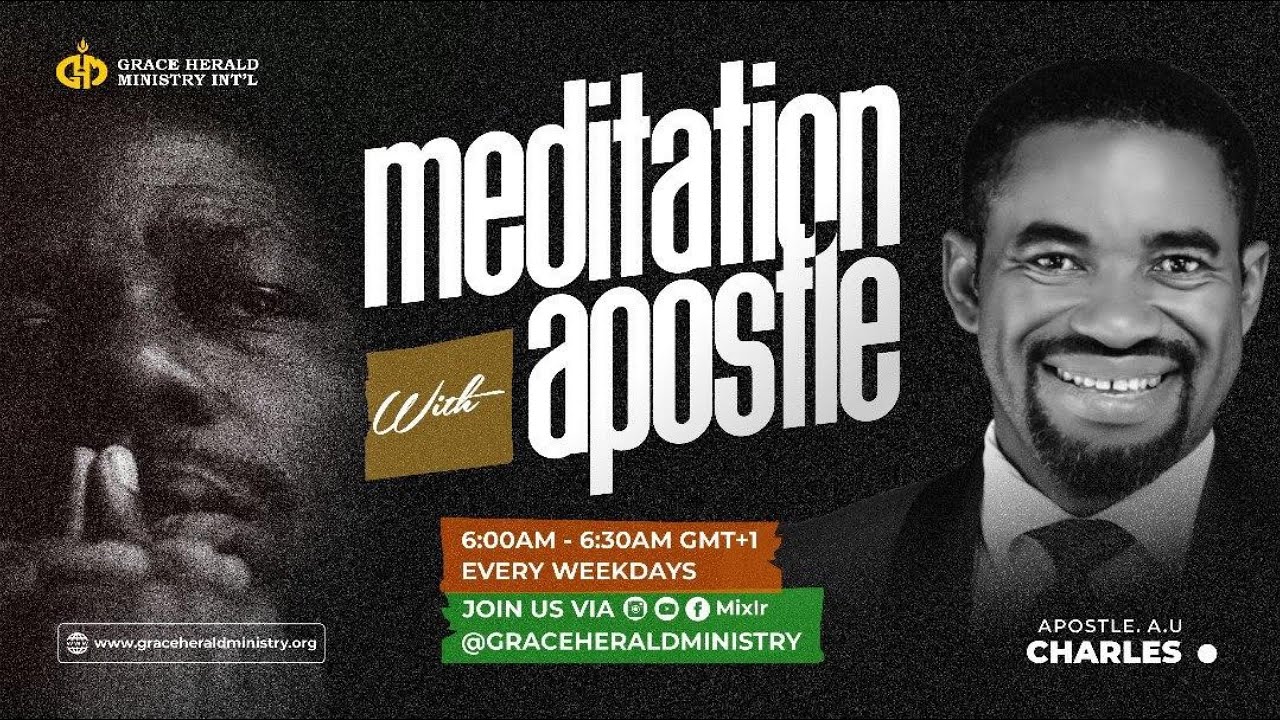 GRACE HERALD MINISTRY INT'L

meditation With apostle

6:00AM - 6:30AM GMT+1
EVERY WEEKDAYS

JOIN US VIA Mixlr
@GRACEHERALDMINISTRY

www.graceheraldministry.org

APOSTLE. A.U
CHARLES